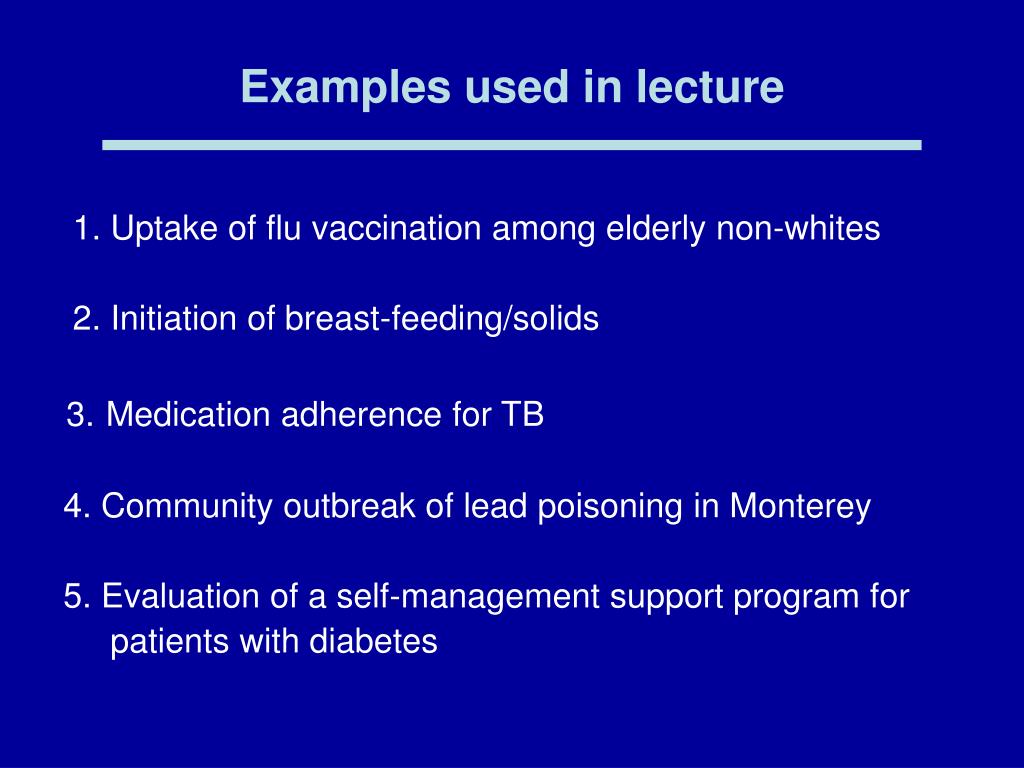 Examples used in lecture

1. Uptake of flu vaccination among elderly non-whites

2. Initiation of breast-feeding/solids

3. Medication adherence for TB

4. Community outbreak of lead poisoning in Monterey

5. Evaluation of a self-management support program for patients with diabetes